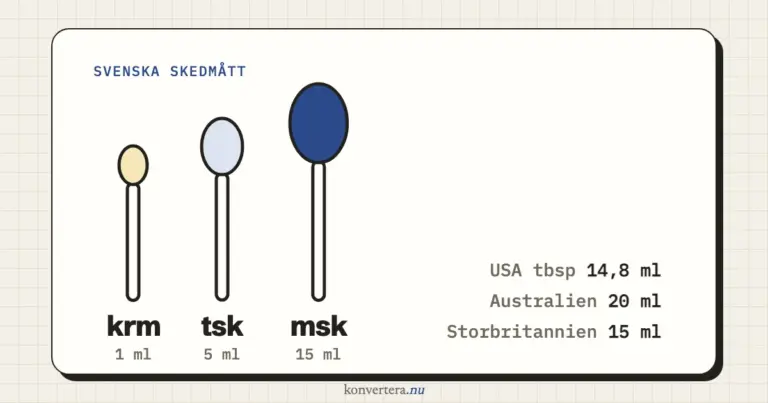 SVENSKA SKEDMÅTT

krm
1 ml

tsk
5 ml

msk
15 ml

USA tbsp 14,8 ml
Australien 20 ml
Storbritannien 15 ml

konvertera.nu